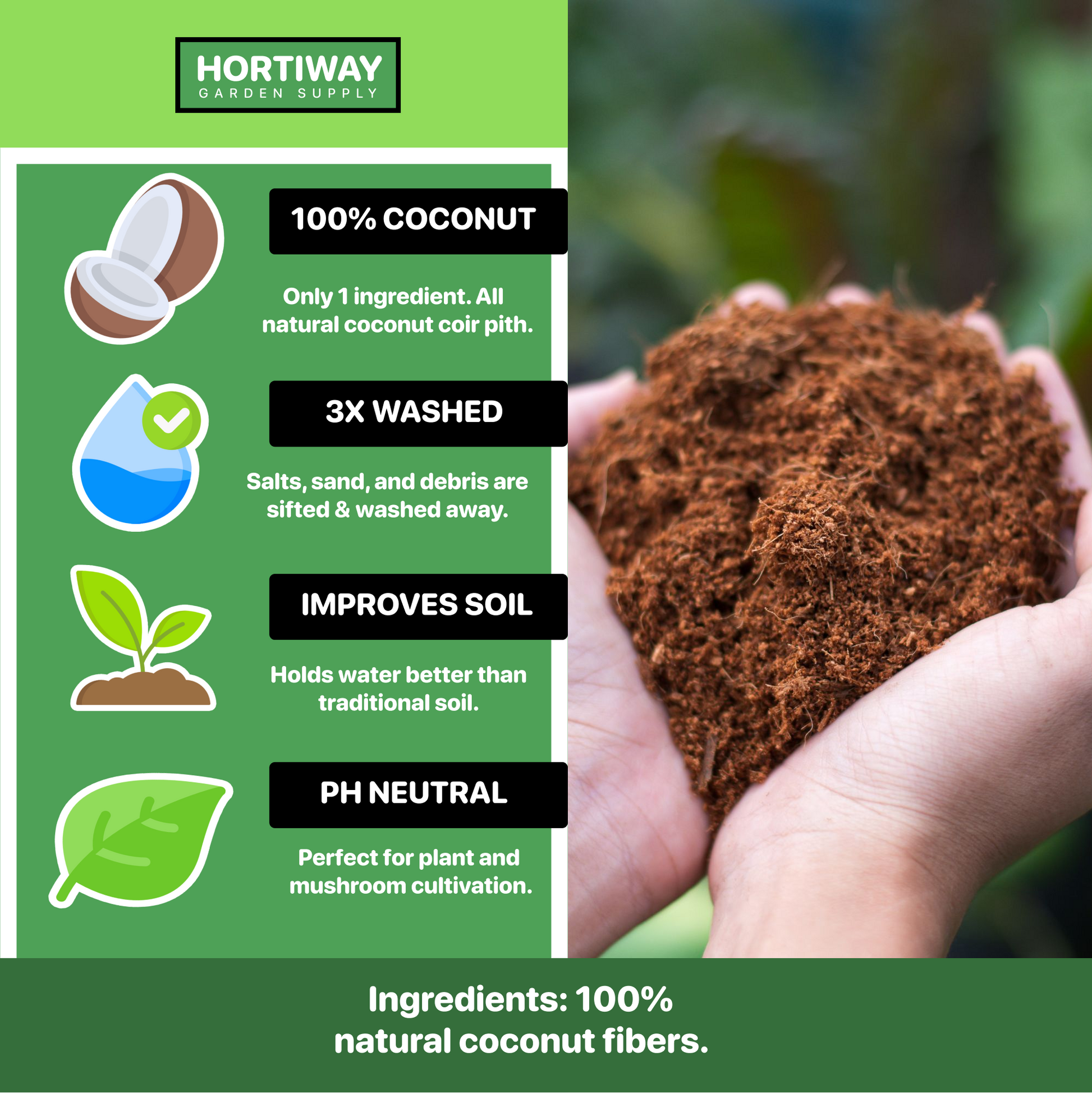 HORTIWAY
GARDEN SUPPLY

100% COCONUT

Only 1 ingredient. All natural coconut coir pith.

3X WASHED

Salts, sand, and debris are sifted & washed away.

IMPROVES SOIL

Holds water better than traditional soil.

PH NEUTRAL

Perfect for plant and mushroom cultivation.

Ingredients: 100% natural coconut fibers.